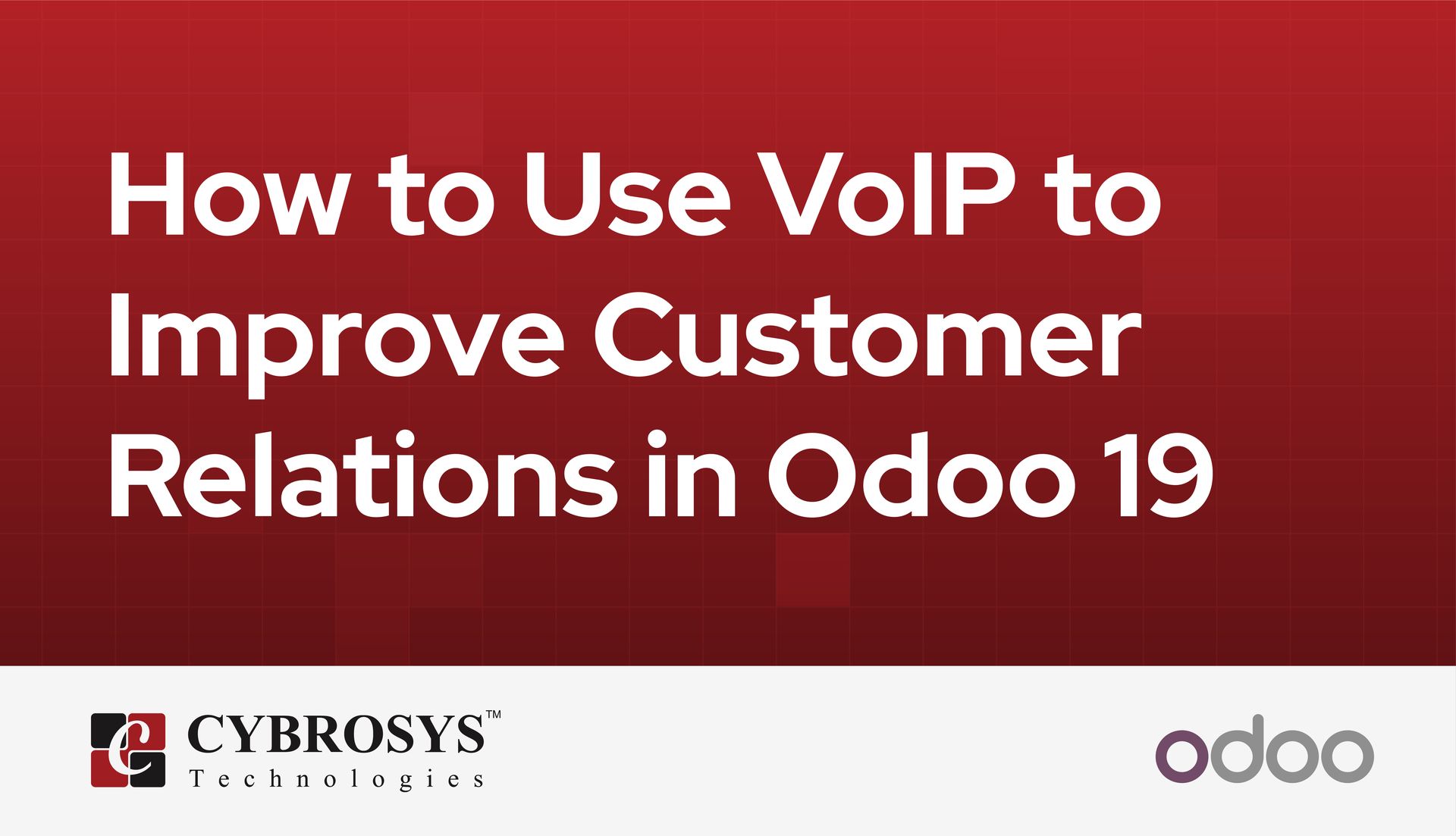 How to Use VoIP to Improve Customer Relations in Odoo 19

CYBROSYS™
Technologies

odoo